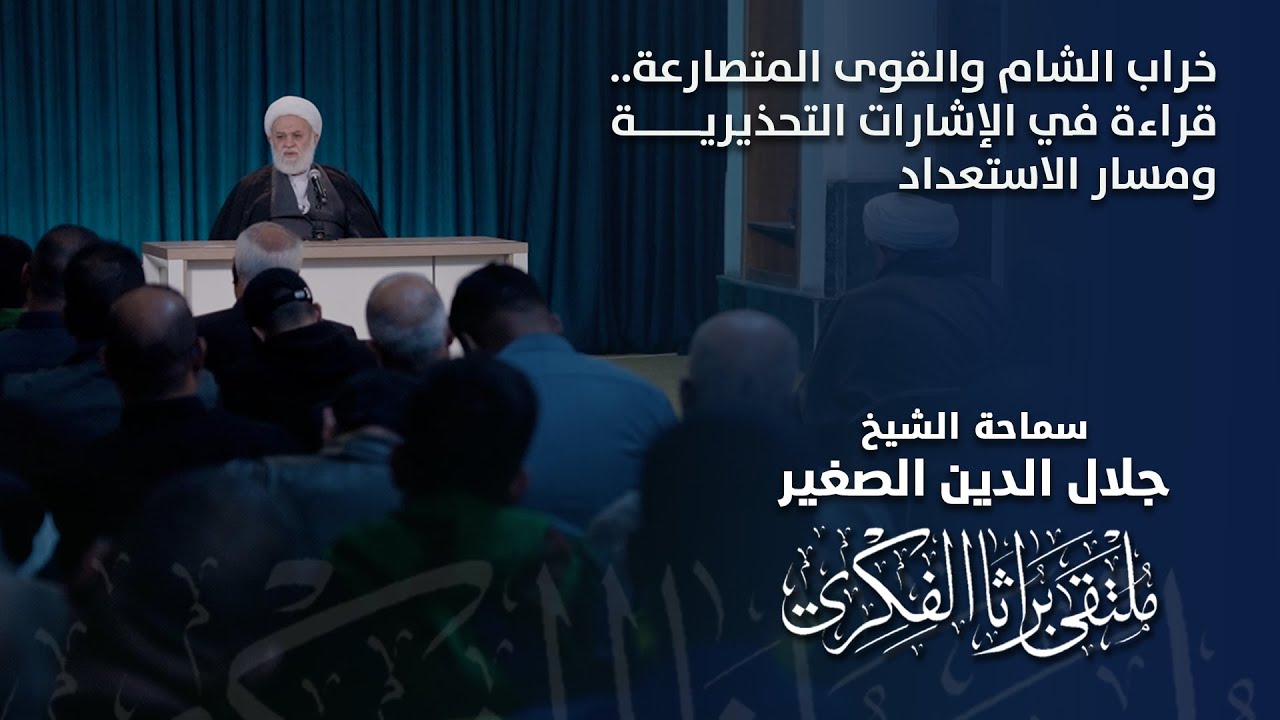 خراب الشام والقوى المتصارعة..
قراءة في الإشارات التحذيرية
ومسار الاستعداد

سماحة الشيخ
جلال الدين الصغير

ملتقى براثا الفكري